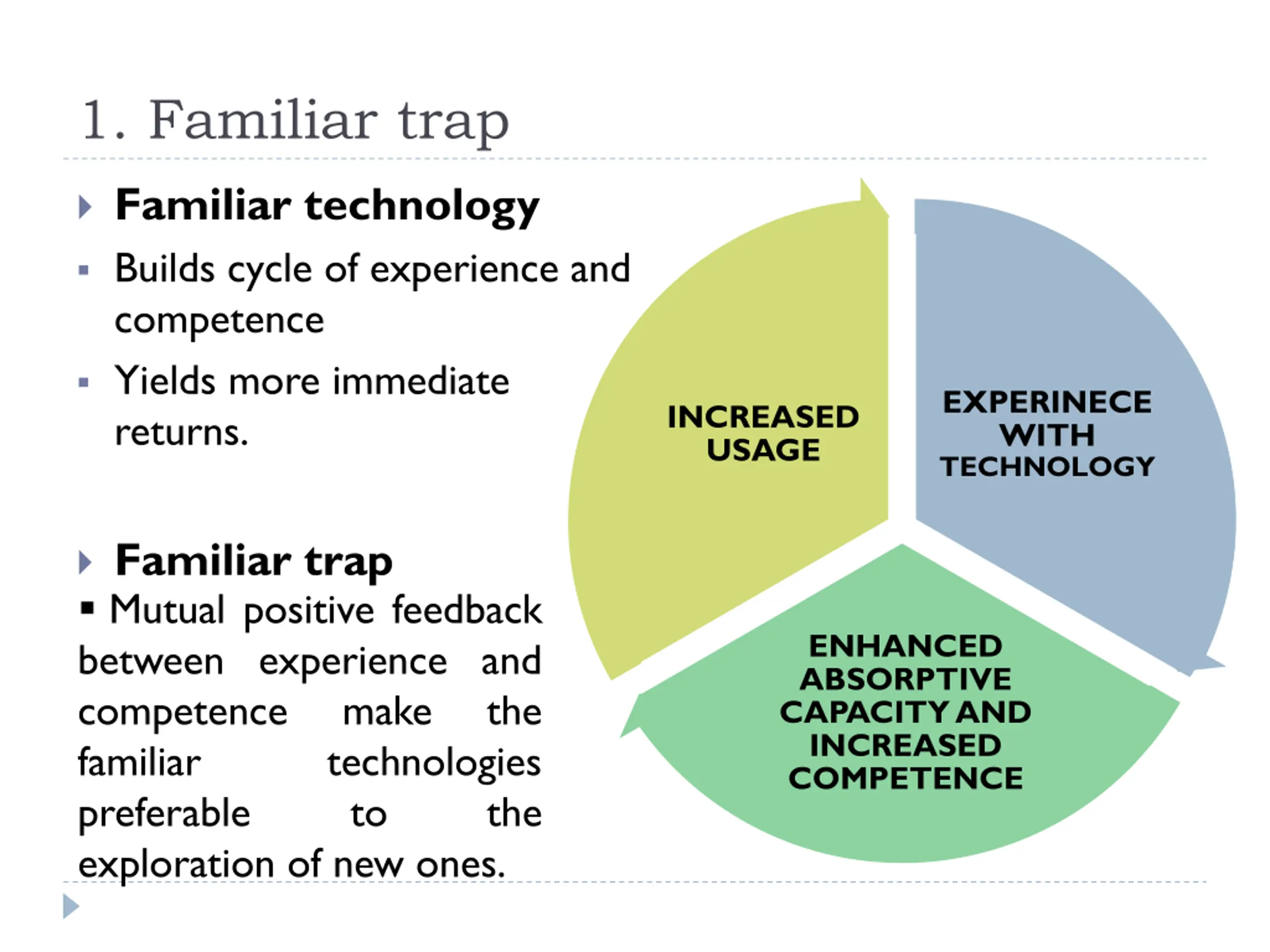 1. Familiar trap

Familiar technology

Builds cycle of experience and competence

Yields more immediate returns.

Familiar trap

Mutual positive feedback between experience and competence make the familiar technologies preferable to the exploration of new ones.

INCREASED USAGE

EXPERINECE WITH TECHNOLOGY

ENHANCED ABSORPTIVE CAPACITY AND INCREASED COMPETENCE